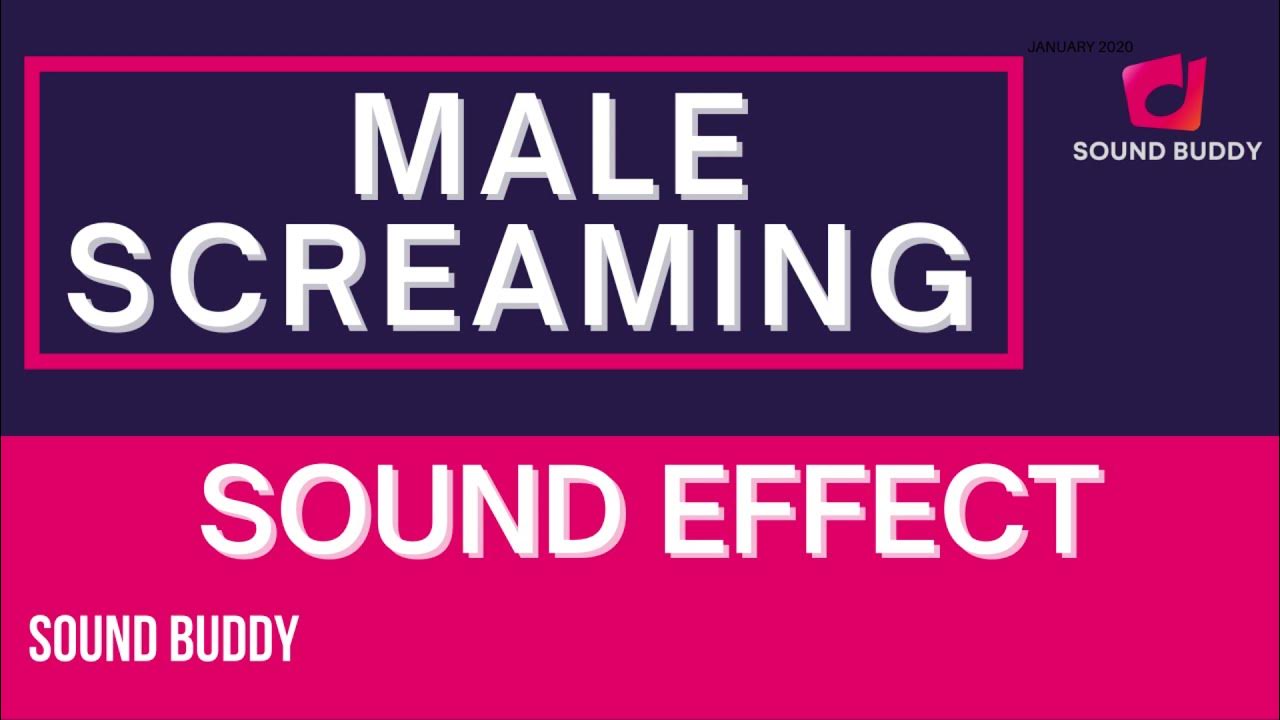 MALE SCREAMING

JANUARY 2020

SOUND BUDDY

SOUND EFFECT

SOUND BUDDY